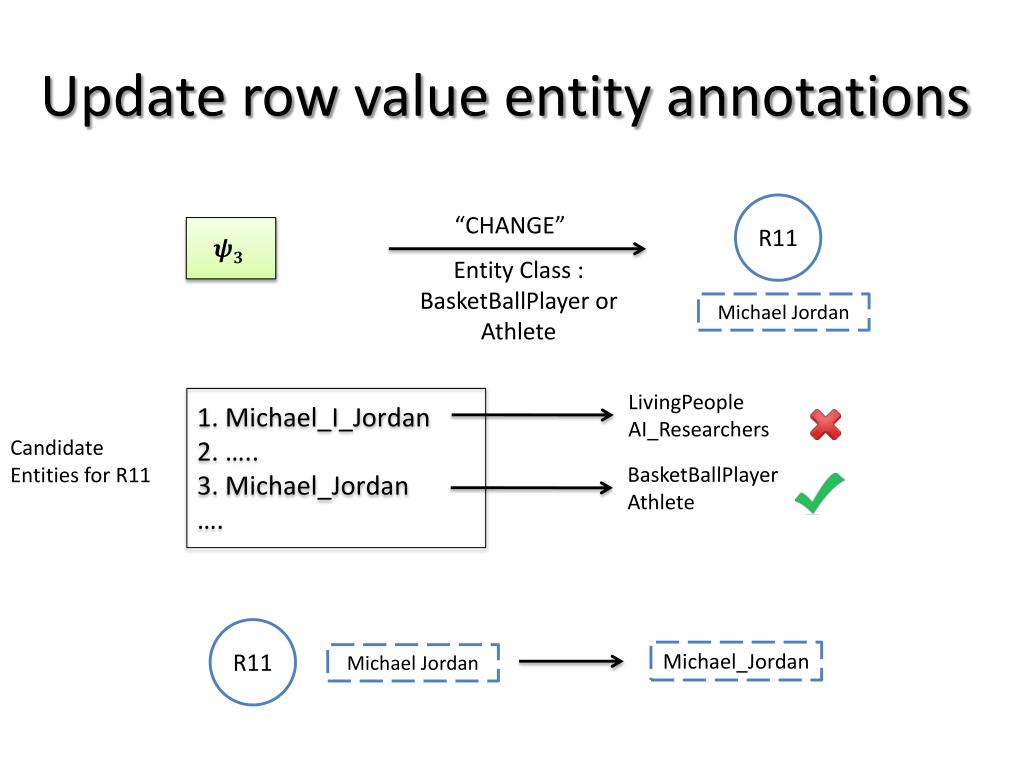 Update row value entity annotations

$\psi_3$

“CHANGE”

Entity Class : BasketBallPlayer or Athlete

R11

Michael Jordan

Candidate Entities for R11

1. Michael_I_Jordan
2. …..
3. Michael_Jordan
….

LivingPeople
AI_Researchers

BasketBallPlayer
Athlete

R11

Michael Jordan

Michael_Jordan